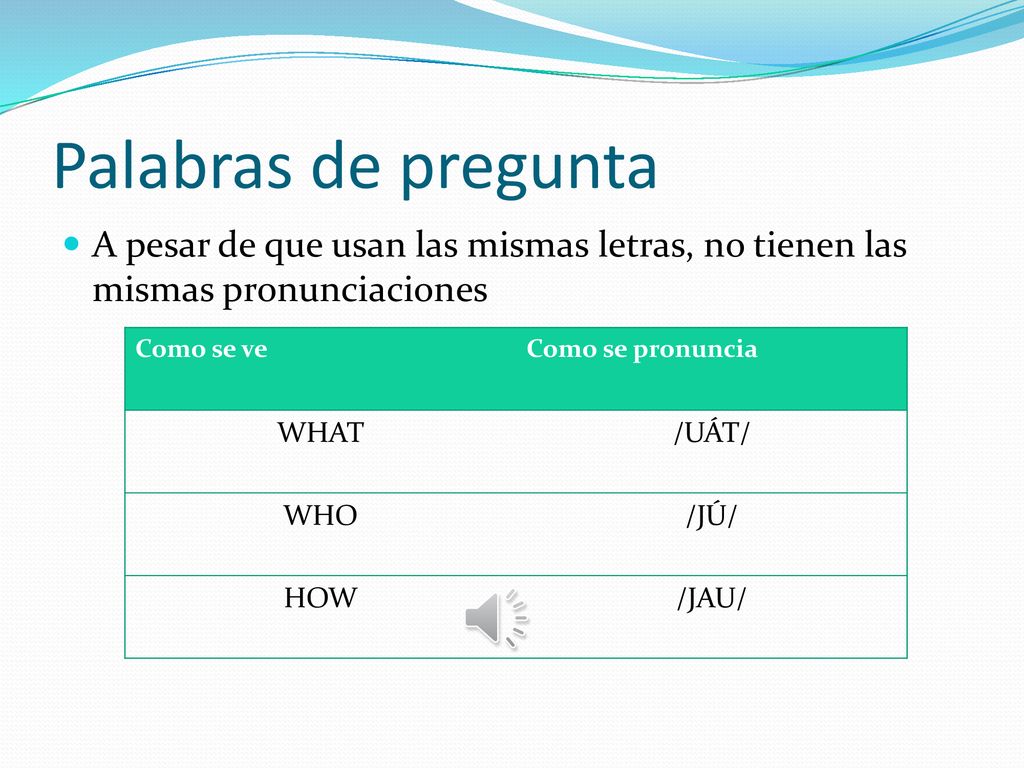 Palabras de pregunta

A pesar de que usan las mismas letras, no tienen las mismas pronunciaciones

| Como se ve | Como se pronuncia |
|---|---|
| WHAT | /UÁT/ |
| WHO | /JÚ/ |
| HOW | /JAU/ |